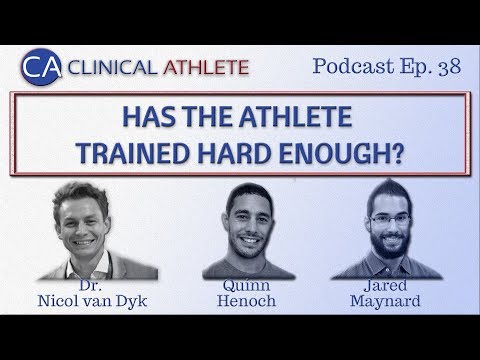 CA CLINICAL ATHLETE

Podcast Ep. 38

HAS THE ATHLETE TRAINED HARD ENOUGH?

Dr. Nicol van Dyk

Quinn Henoch

Jared Maynard